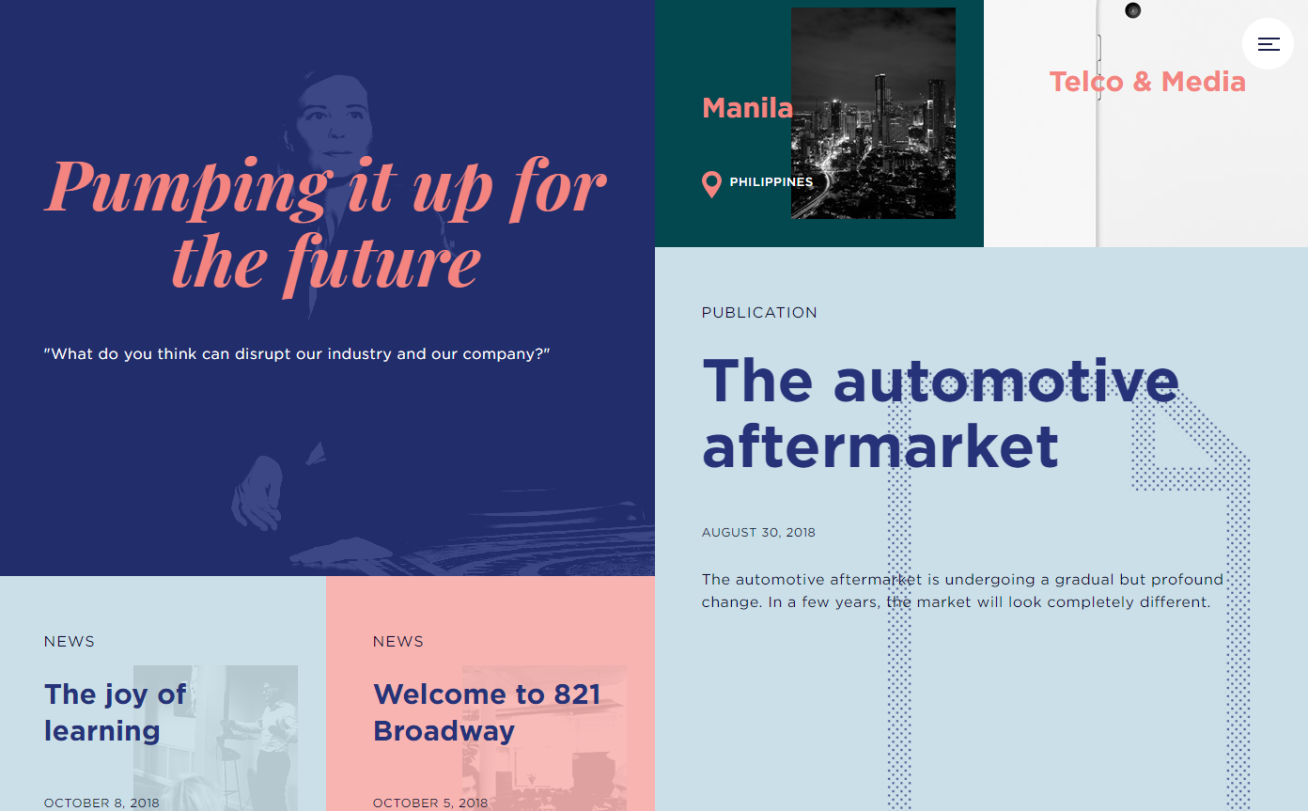 Pumping it up for the future

"What do you think can disrupt our industry and our company?"

Manila

PHILIPPINES

Telco & Media

PUBLICATION

The automotive aftermarket

AUGUST 30, 2018

The automotive aftermarket is undergoing a gradual but profound change. In a few years, the market will look completely different.

NEWS

The joy of learning

OCTOBER 8, 2018

NEWS

Welcome to 821 Broadway

OCTOBER 5, 2018